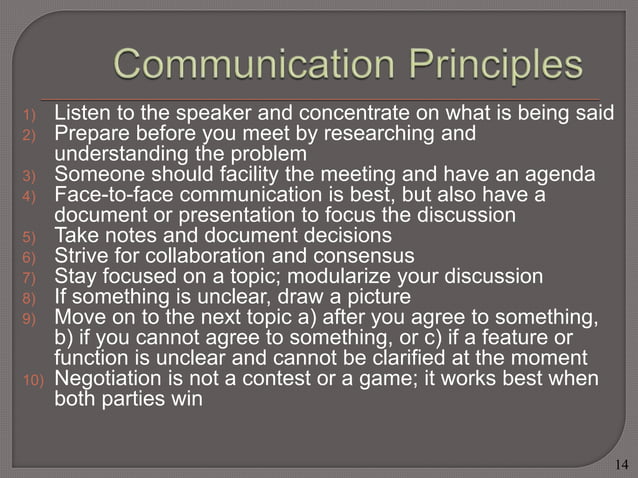 Communication Principles

1) Listen to the speaker and concentrate on what is being said
2) Prepare before you meet by researching and understanding the problem
3) Someone should facility the meeting and have an agenda
4) Face-to-face communication is best, but also have a document or presentation to focus the discussion
5) Take notes and document decisions
6) Strive for collaboration and consensus
7) Stay focused on a topic; modularize your discussion
8) If something is unclear, draw a picture
9) Move on to the next topic a) after you agree to something, b) if you cannot agree to something, or c) if a feature or function is unclear and cannot be clarified at the moment
10) Negotiation is not a contest or a game; it works best when both parties win

14